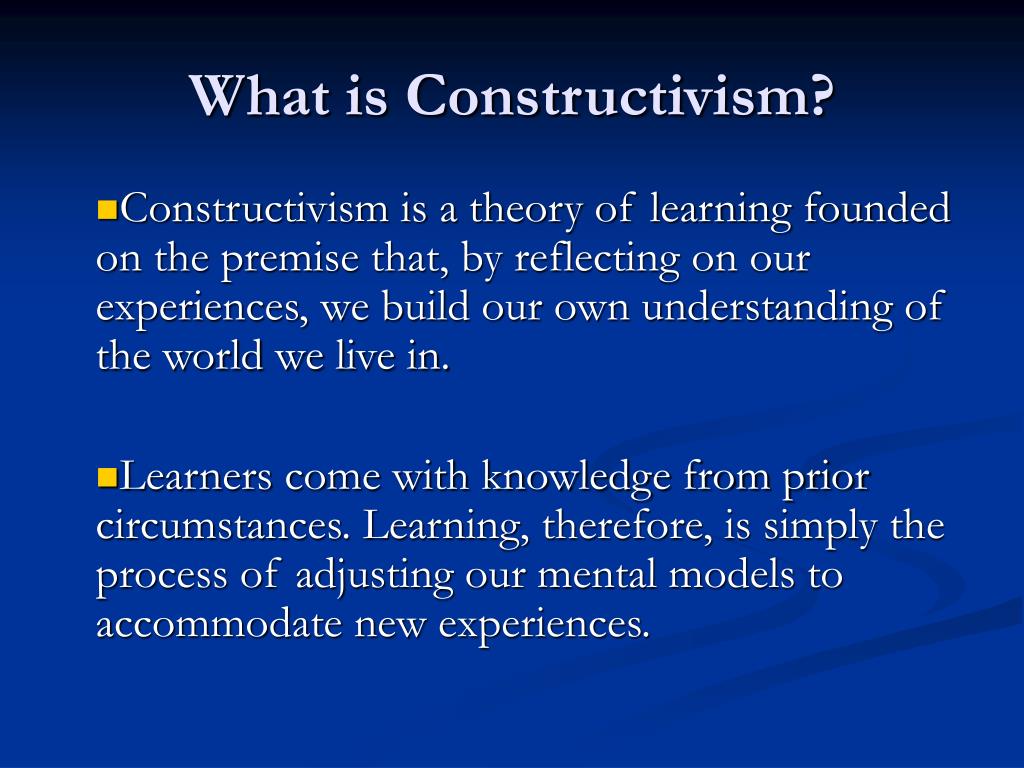 What is Constructivism?

Constructivism is a theory of learning founded on the premise that, by reflecting on our experiences, we build our own understanding of the world we live in.

Learners come with knowledge from prior circumstances. Learning, therefore, is simply the process of adjusting our mental models to accommodate new experiences.